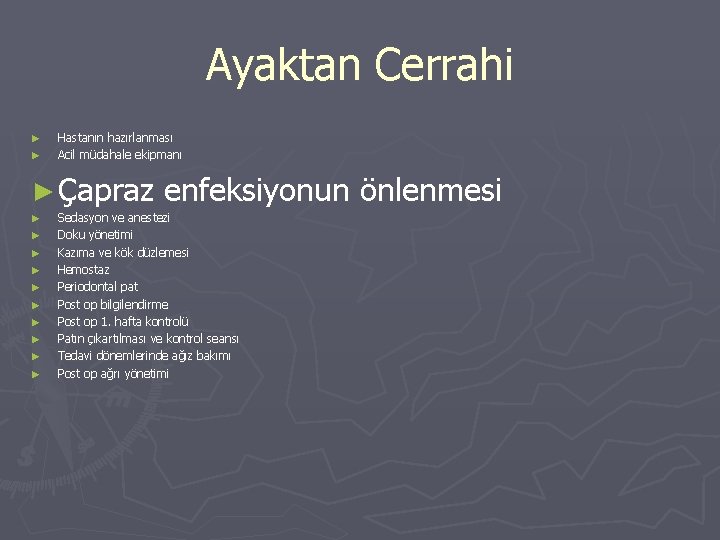 Ayaktan Cerrahi

► Hastanın hazırlanması
► Acil müdahale ekipmanı

► Çapraz enfeksiyonun önlenmesi
► Sedasyon ve anestezi
► Doku yönetimi
► Kazıma ve kök düzlemesi
► Hemostaz
► Periodontal pat
► Post op bilgilendirme
► Post op 1. hafta kontrolü
► Patın çıkartılması ve kontrol seansı
► Tedavi dönemlerinde ağız bakımı
► Post op ağrı yönetimi